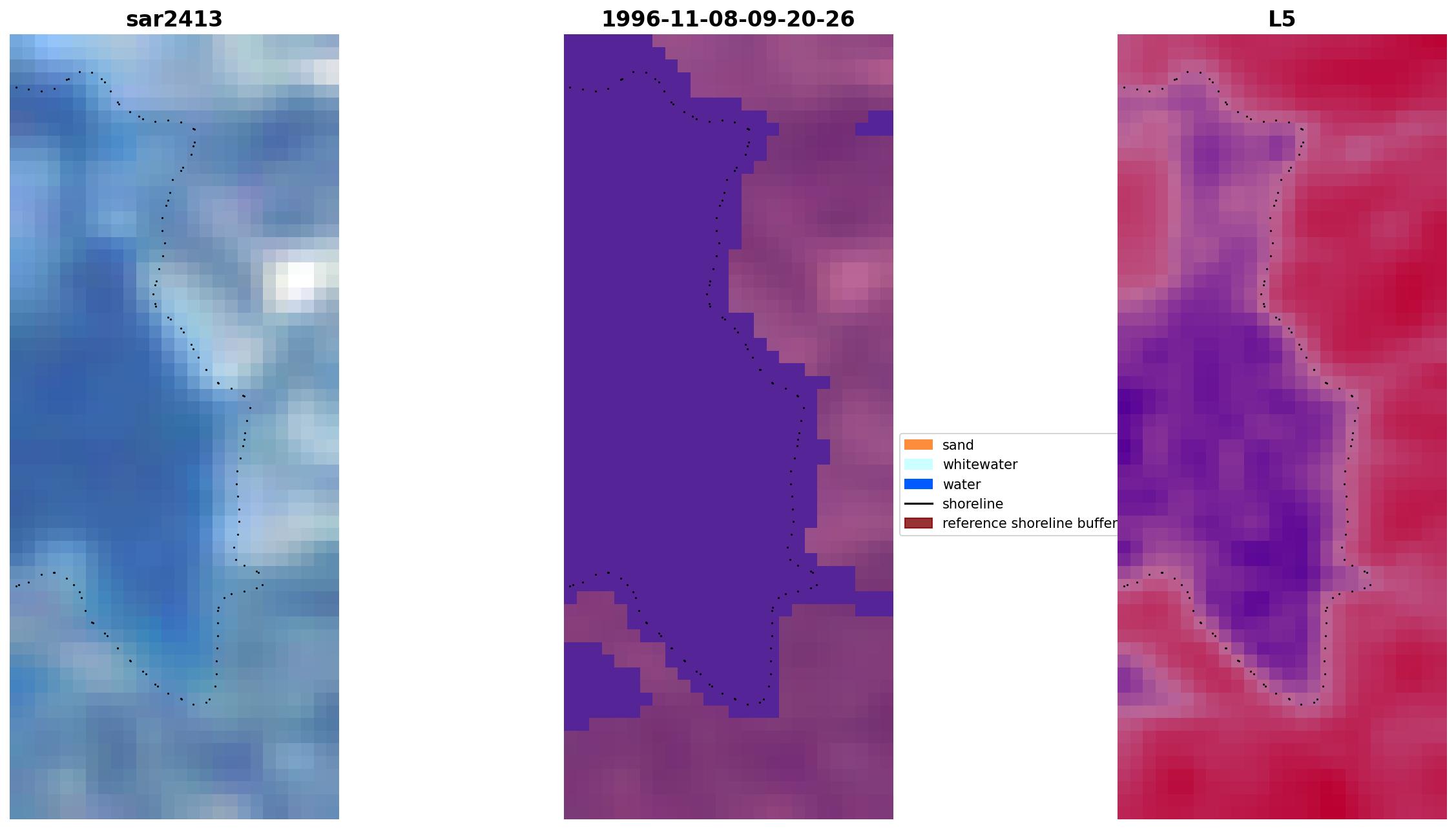 sar2413

1996-11-08-09-20-26

L5

sand
whitewater
water
shoreline
reference shoreline buffer